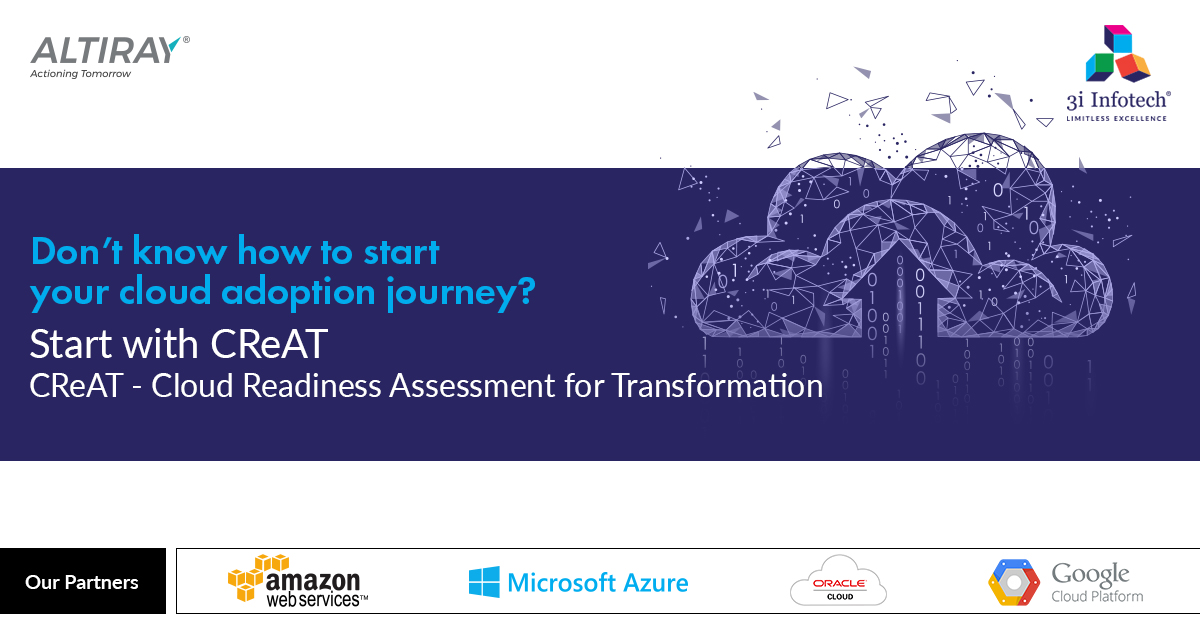 ALTIRAY®
Actioning Tomorrow

3i Infotech®
LIMITLESS EXCELLENCE

Don't know how to start your cloud adoption journey?

Start with CReAT

CReAT - Cloud Readiness Assessment for Transformation

Our Partners

amazon web services™

Microsoft Azure

ORACLE CLOUD

Google Cloud Platform